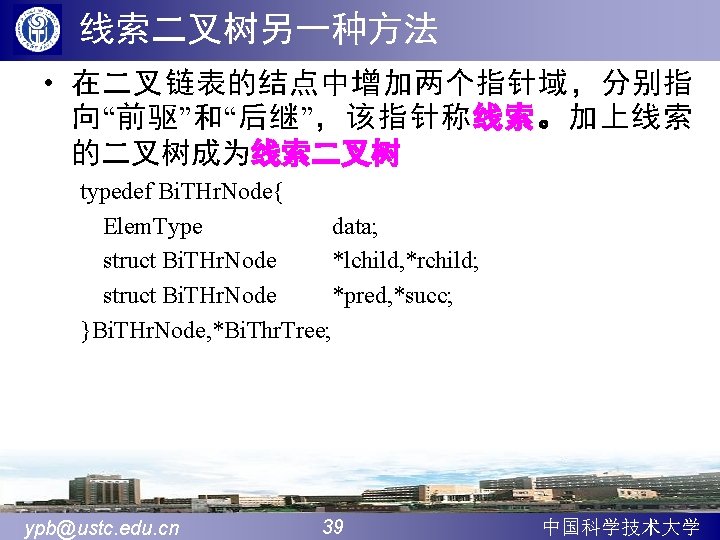 线索二叉树另一种方法

• 在二叉链表的结点中增加两个指针域，分别指向“前驱”和“后继”，该指针称线索。加上线索的二叉树成为线索二叉树

typedef BiTHrNode{
ElemType data;
struct BiTHrNode *lchild,*rchild;
struct BiTHrNode *pred,*succ;
}BiTHrNode,*BiThrTree;

ypb@ustc.edu.cn 39 中国科学技术大学